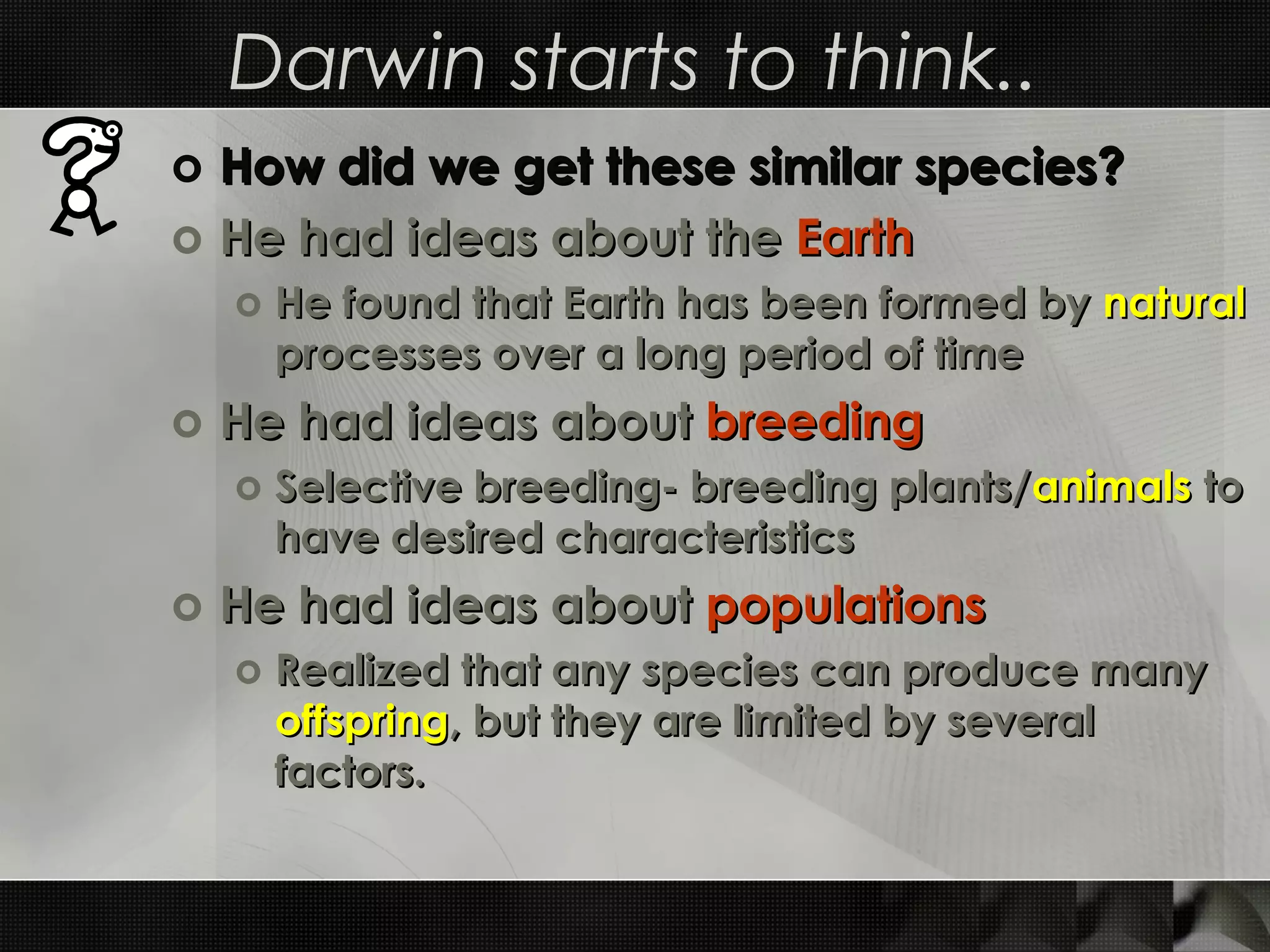 Darwin starts to think..

How did we get these similar species?

He had ideas about the Earth

He found that Earth has been formed by natural processes over a long period of time

He had ideas about breeding

Selective breeding- breeding plants/animals to have desired characteristics

He had ideas about populations

Realized that any species can produce many offspring, but they are limited by several factors.